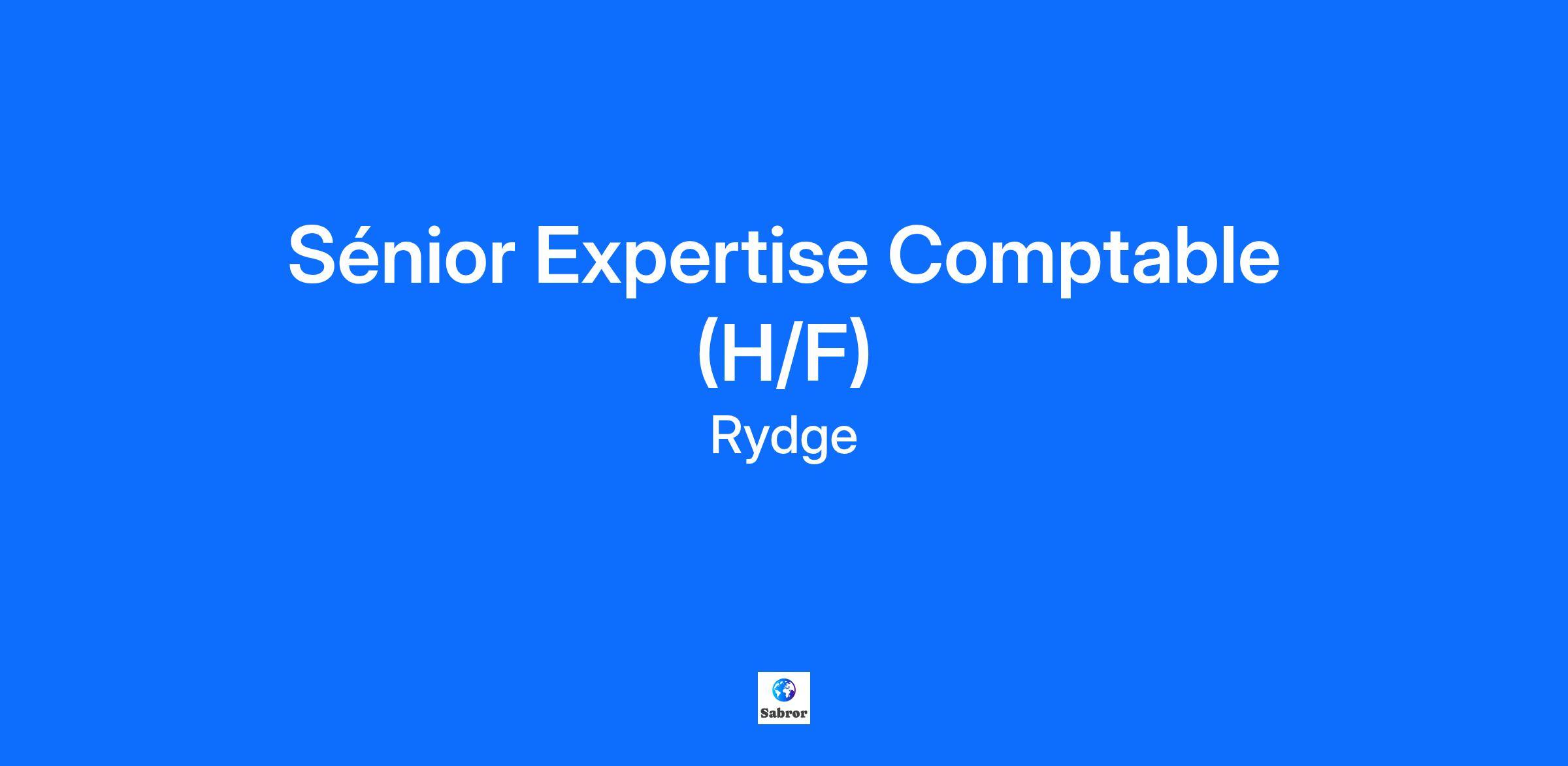 Sénior Expertise Comptable (H/F)

Rydge

Sabror